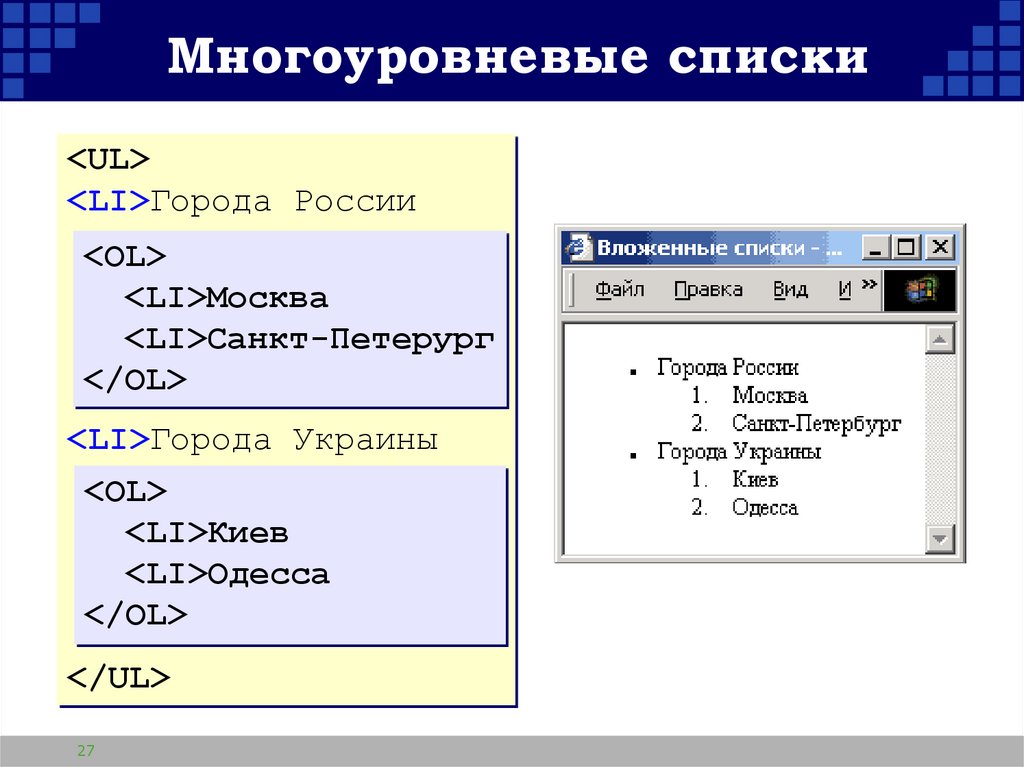 Многоуровневые списки

<UL>
<LI>Города России
<OL>
<LI>Москва
<LI>Санкт-Петерург
</OL>
<LI>Города Украины
<OL>
<LI>Киев
<LI>Одесса
</OL>
</UL>

Вложенные списки - ...

Файл Правка Вид И »

▪ Города России
1. Москва
2. Санкт-Петербург
▪ Города Украины
1. Киев
2. Одесса

27